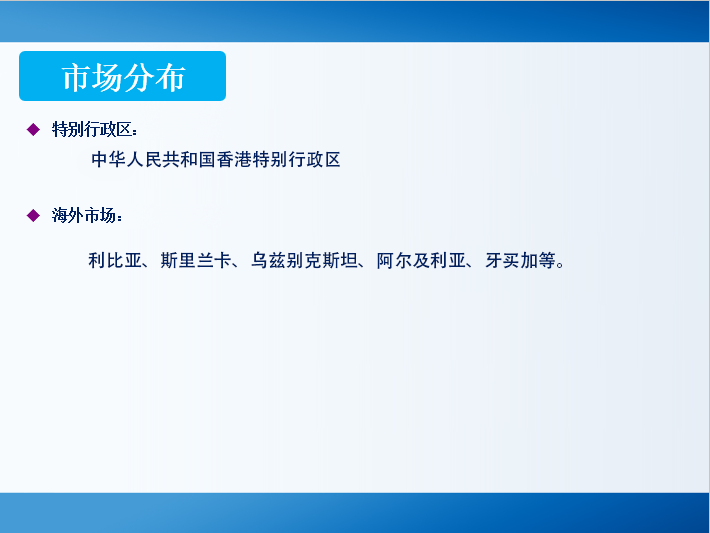 市场分布

◆ 特别行政区：

中华人民共和国香港特别行政区

◆ 海外市场：

利比亚、斯里兰卡、乌兹别克斯坦、阿尔及利亚、牙买加等。